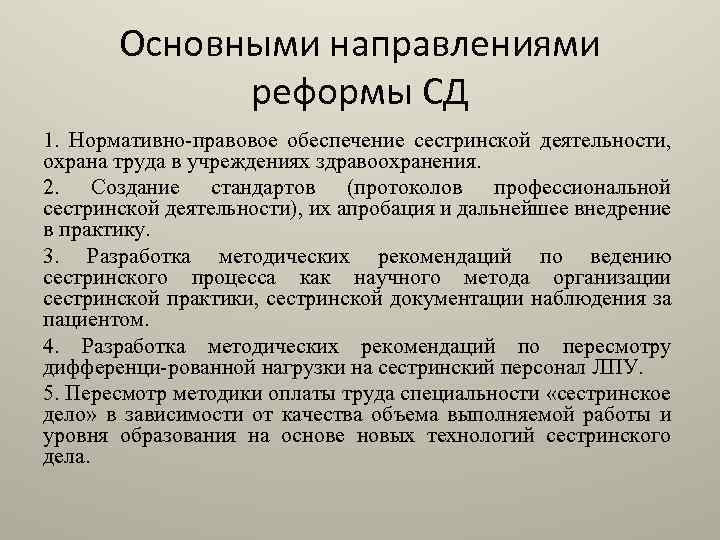 Основными направлениями реформы СД

1. Нормативно-правовое обеспечение сестринской деятельности, охрана труда в учреждениях здравоохранения.

2. Создание стандартов (протоколов профессиональной сестринской деятельности), их апробация и дальнейшее внедрение в практику.

3. Разработка методических рекомендаций по ведению сестринского процесса как научного метода организации сестринской практики, сестринской документации наблюдения за пациентом.

4. Разработка методических рекомендаций по пересмотру дифференци-рованной нагрузки на сестринский персонал ЛПУ.

5. Пересмотр методики оплаты труда специальности «сестринское дело» в зависимости от качества объема выполняемой работы и уровня образования на основе новых технологий сестринского дела.